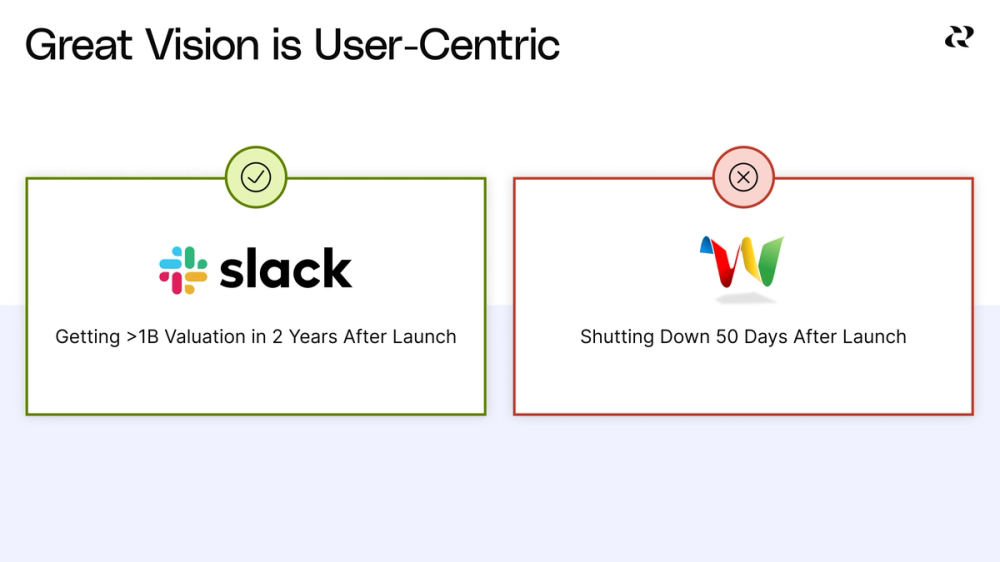 Great Vision is User-Centric

slack

Getting >1B Valuation in 2 Years After Launch

Shutting Down 50 Days After Launch